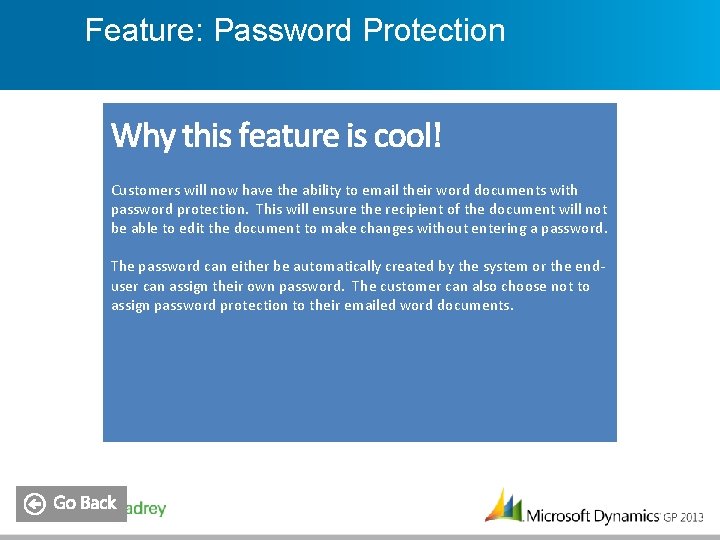 Feature: Password Protection

Why this feature is cool!

Customers will now have the ability to email their word documents with password protection. This will ensure the recipient of the document will not be able to edit the document to make changes without entering a password.

The password can either be automatically created by the system or the end-user can assign their own password. The customer can also choose not to assign password protection to their emailed word documents.

Go Back

adrey

Microsoft Dynamics GP 2013